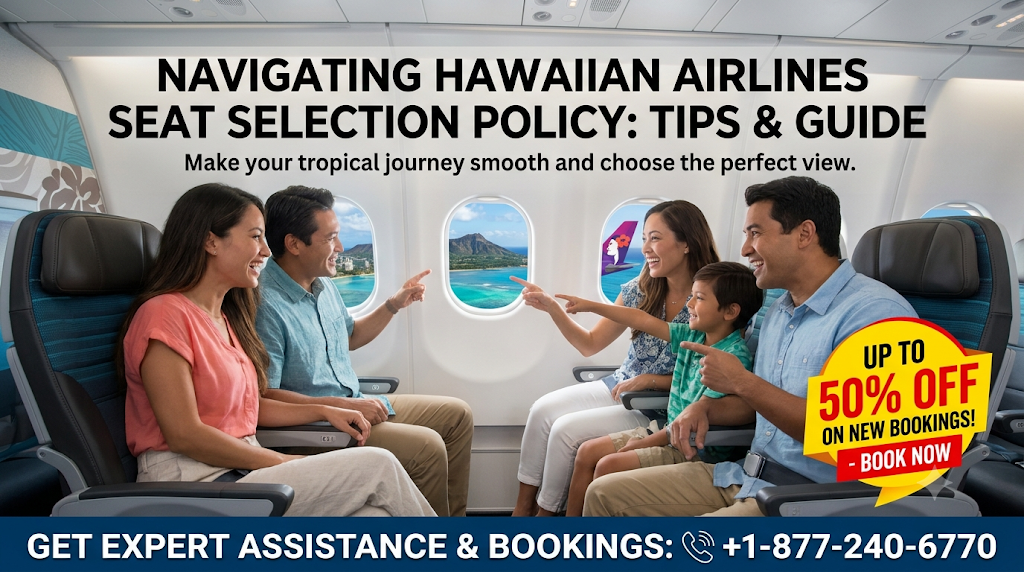 NAVIGATING HAWAIIAN AIRLINES SEAT SELECTION POLICY: TIPS & GUIDE

Make your tropical journey smooth and choose the perfect view.

UP TO
50% OFF
ON NEW BOOKINGS!
- BOOK NOW

GET EXPERT ASSISTANCE & BOOKINGS: +1-877-240-6770